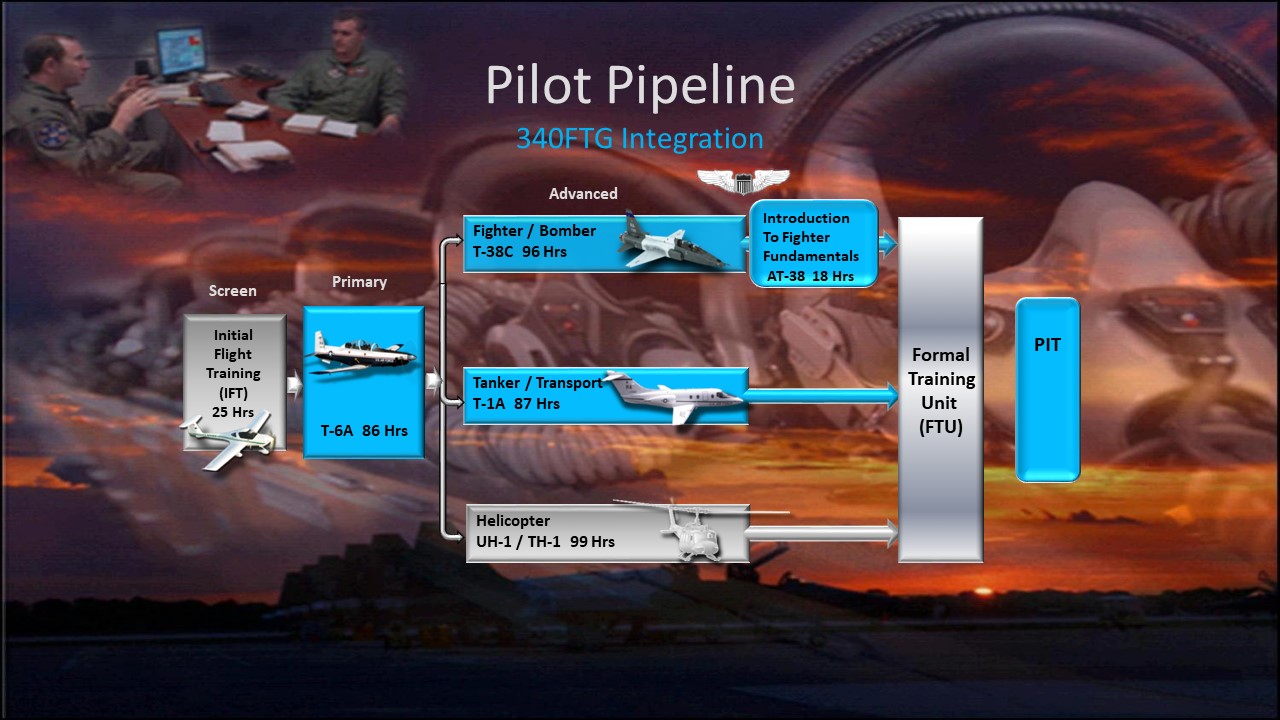 Pilot Pipeline

340FTG Integration

Screen

Initial Flight Training (IFT) 25 Hrs

Primary

T-6A 86 Hrs

Advanced

Fighter / Bomber T-38C 96 Hrs

Introduction To Fighter Fundamentals AT-38 18 Hrs

Tanker / Transport T-1A 87 Hrs

Helicopter UH-1 / TH-1 99 Hrs

Formal Training Unit (FTU)

PIT